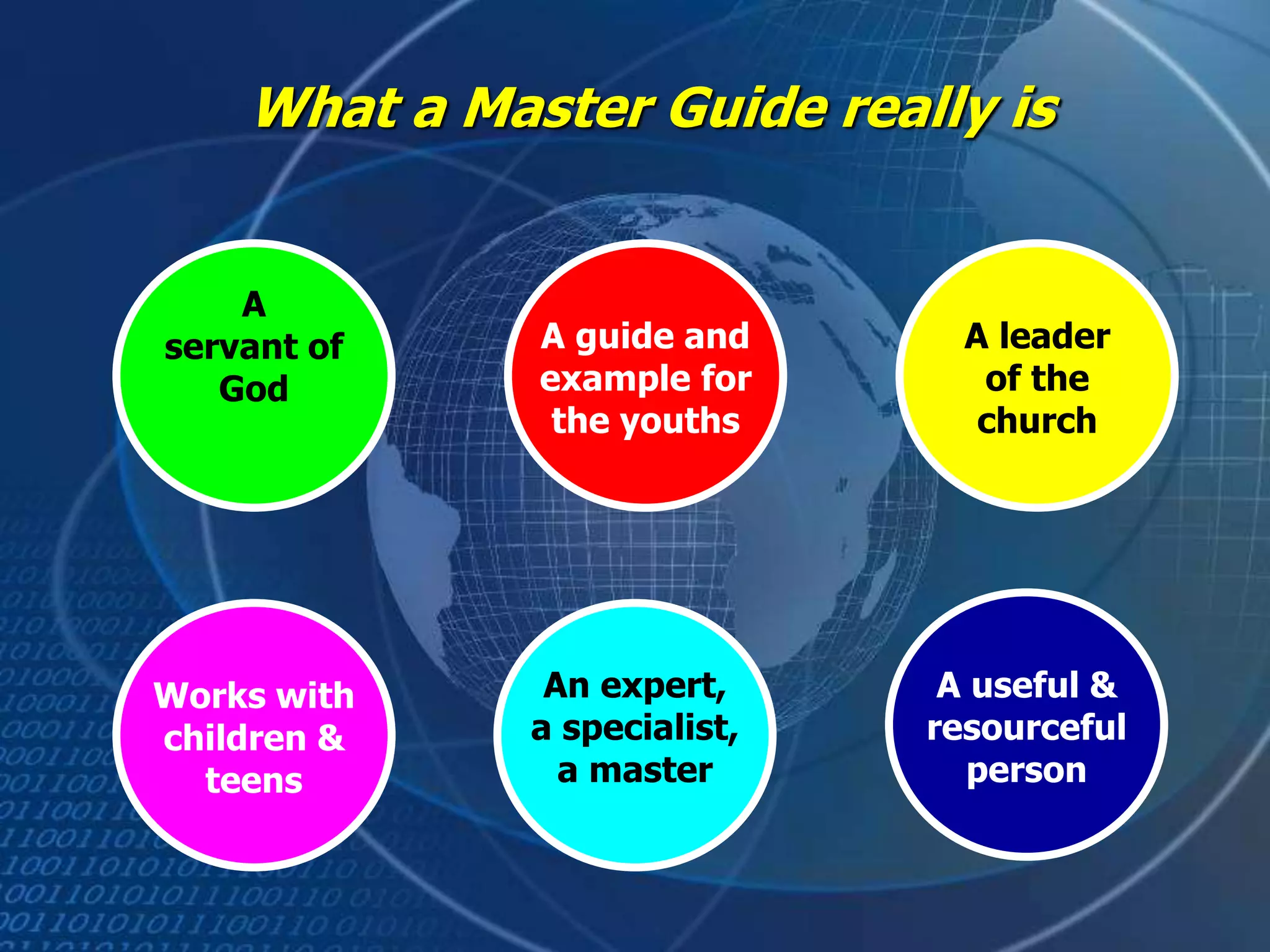 What a Master Guide really is

A servant of God

A guide and example for the youths

A leader of the church

Works with children & teens

An expert, a specialist, a master

A useful & resourceful person